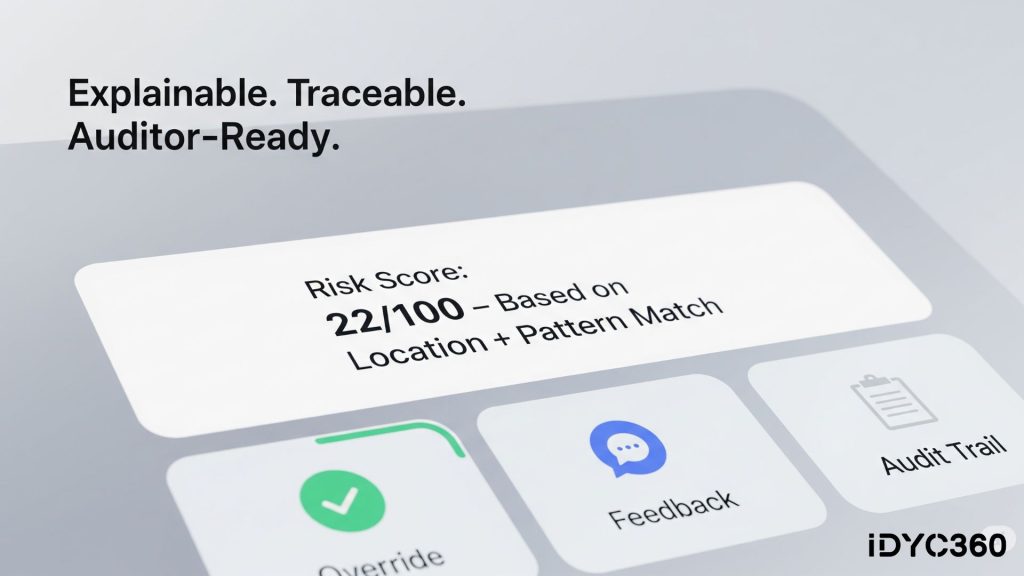 Explainable. Traceable. Auditor-Ready.

Risk Score:
22/100 – Based on Location + Pattern Match

Override

Feedback

Audit Trail

iDYC360